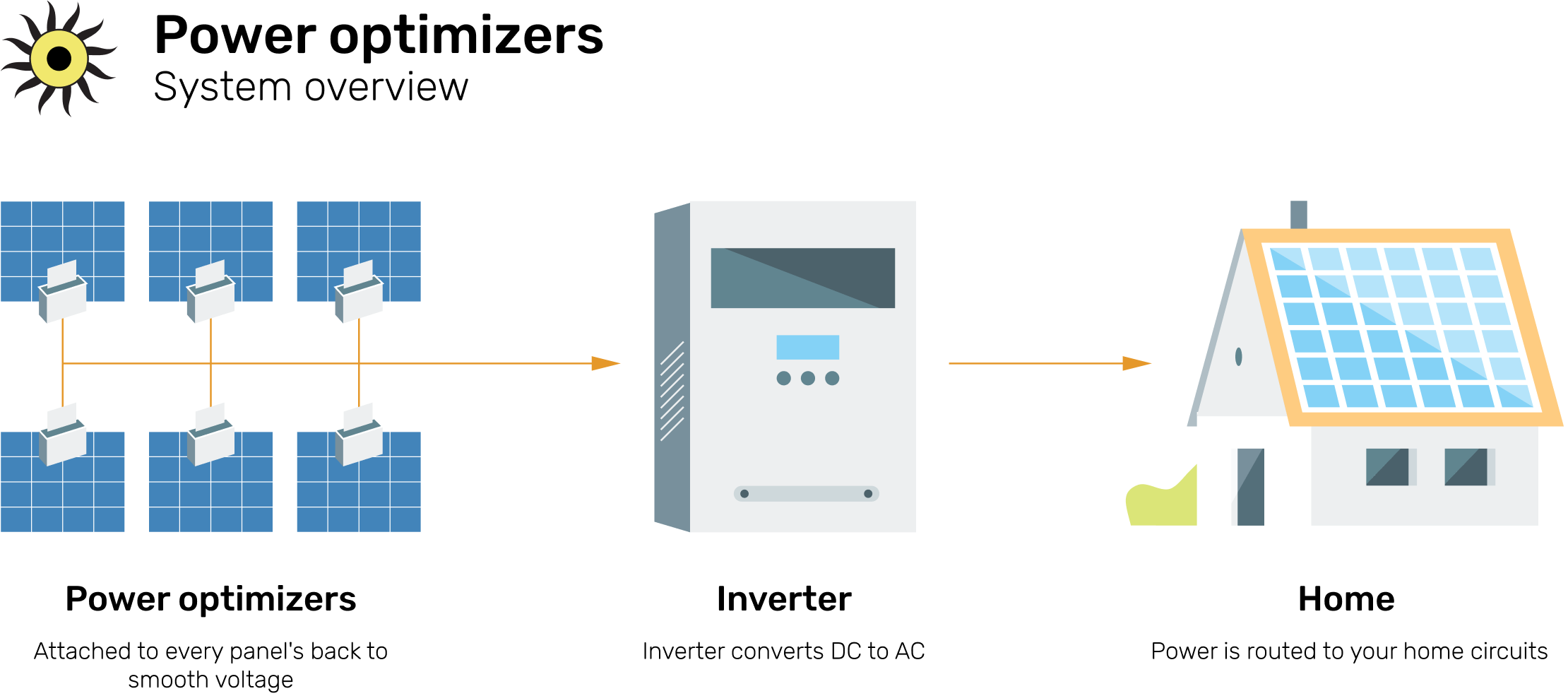 Power optimizers
System overview

Power optimizers
Attached to every panel's back to smooth voltage

Inverter
Inverter converts DC to AC

Home
Power is routed to your home circuits